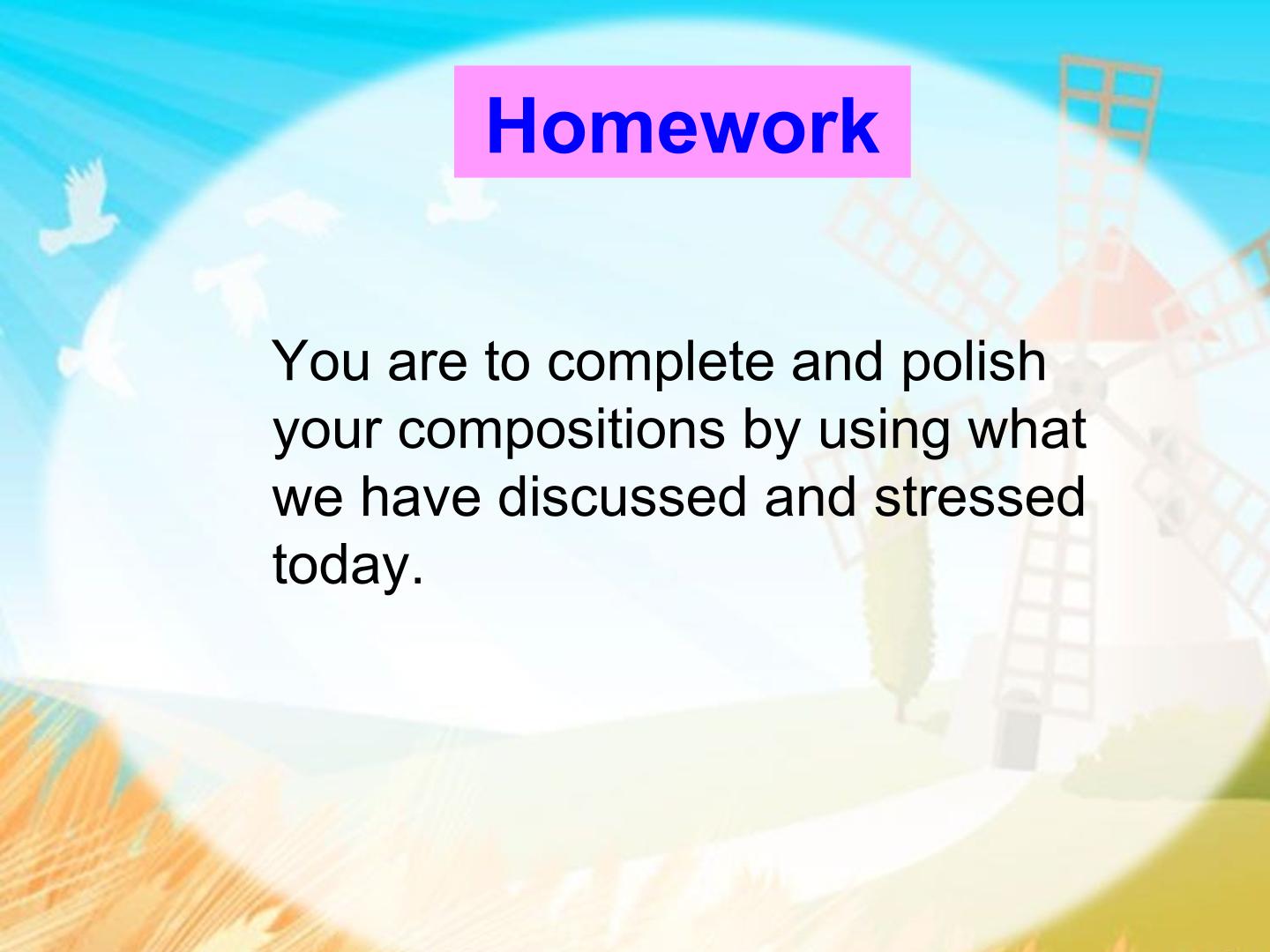 Homework

You are to complete and polish your compositions by using what we have discussed and stressed today.